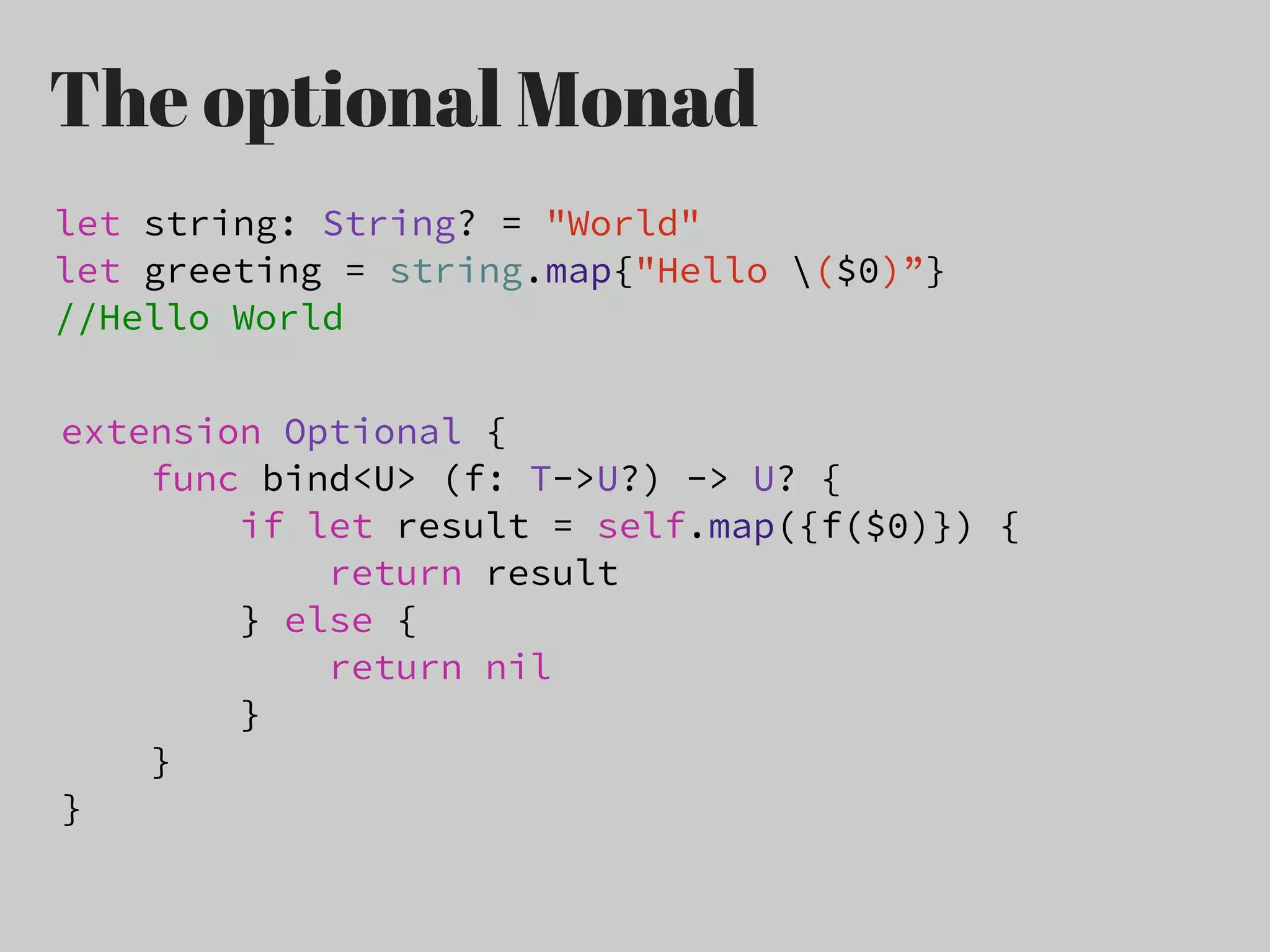 The optional Monad

let string: String? = "World"
let greeting = string.map{"Hello \($0)”}
//Hello World

extension Optional {
    func bind<U> (f: T->U?) -> U? {
        if let result = self.map({f($0)}) {
            return result
        } else {
            return nil
        }
    }
}